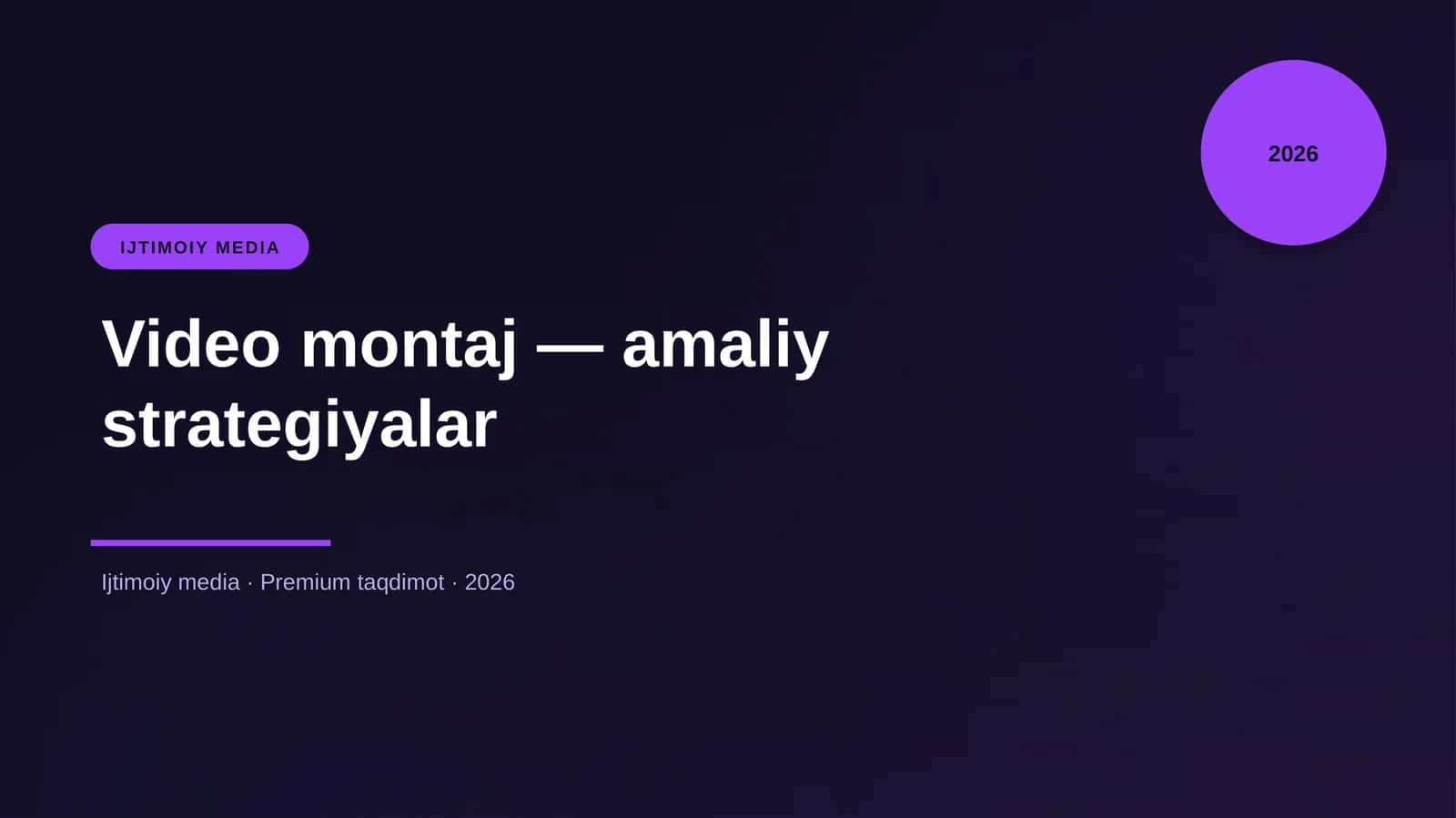 2026

IJTIMOIY MEDIA

Video montaj — amaliy strategiyalar

Ijtimoiy media · Premium taqdimot · 2026